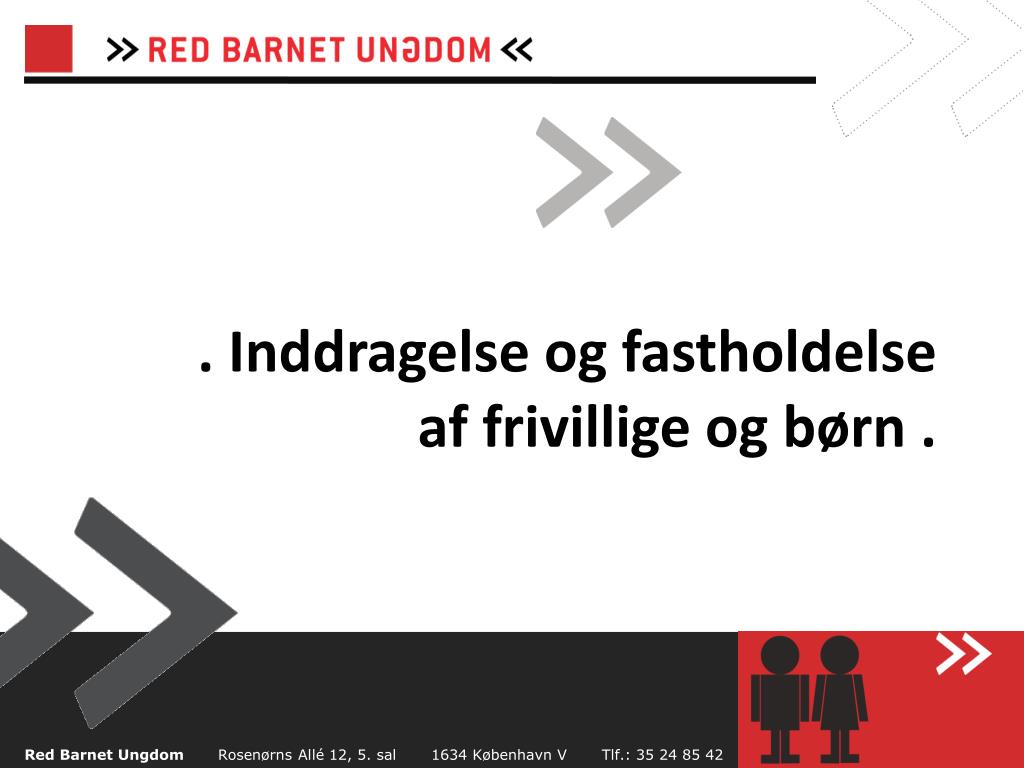 >> RED BARNET UNGDOM <<

. Inddragelse og fastholdelse af frivillige og børn .

Red Barnet Ungdom Rosenørns Allé 12, 5. sal 1634 København V Tlf.: 35 24 85 42